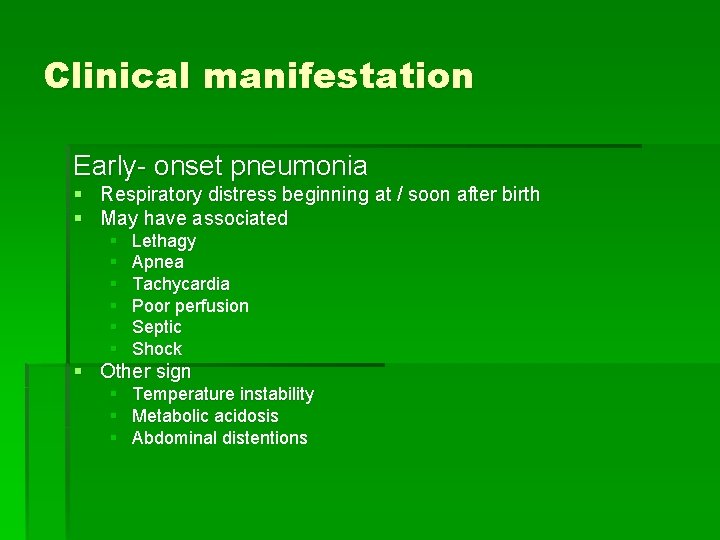 Clinical manifestation

Early- onset pneumonia

- Respiratory distress beginning at / soon after birth
- May have associated
  - Lethagy
  - Apnea
  - Tachycardia
  - Poor perfusion
  - Septic
  - Shock
- Other sign
  - Temperature instability
  - Metabolic acidosis
  - Abdominal distentions